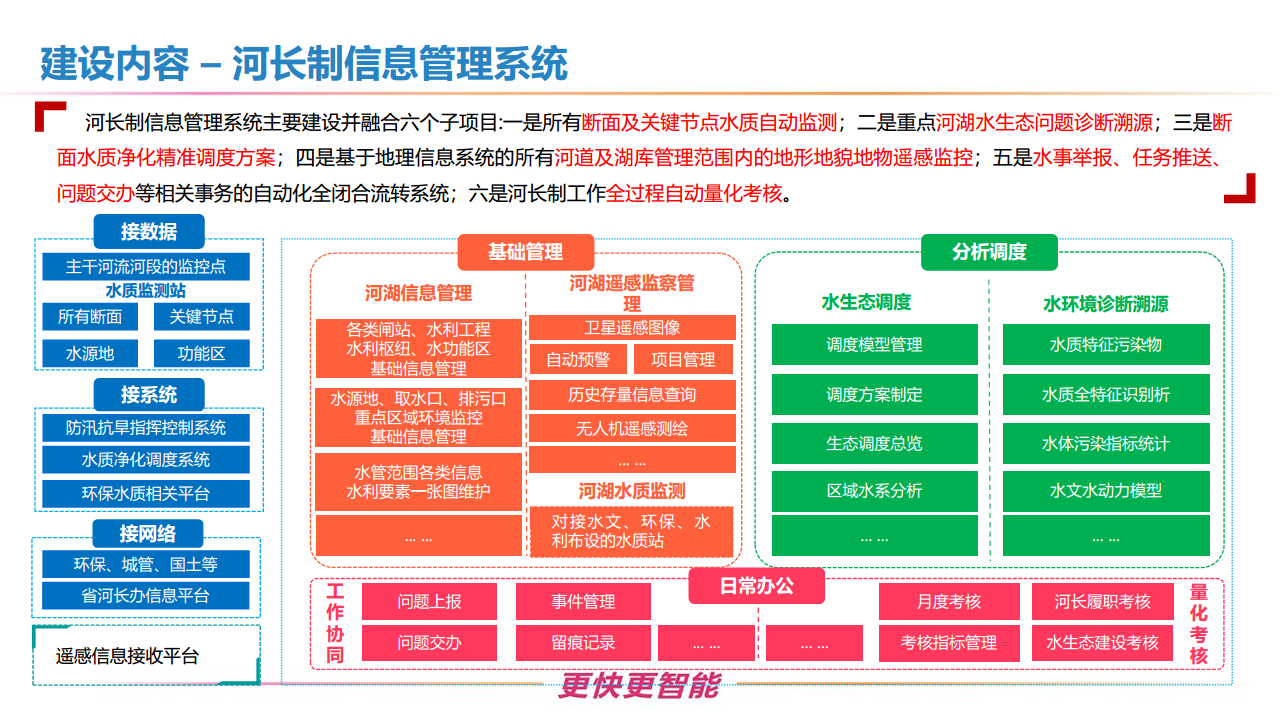 建设内容 – 河长制信息管理系统

河长制信息管理系统主要建设并融合六个子项目:一是所有断面及关键节点水质自动监测；二是重点河湖水生态问题诊断溯源；三是断面水质净化精准调度方案；四是基于地理信息系统的所有河道及湖库管理范围内的地形地貌地物遥感监控；五是水事举报、任务推送、问题交办等相关事务的自动化全闭合流转系统；六是河长制工作全过程自动量化考核。

接数据
主干河流河段的监控点
水质监测站
所有断面
关键节点
水源地
功能区

接系统
防汛抗旱指挥控制系统
水质净化调度系统
环保水质相关平台

接网络
环保、城管、国土等
省河长办信息平台

遥感信息接收平台

基础管理

河湖信息管理
各类闸站、水利工程
水利枢纽、水功能区
基础信息管理
水源地、取水口、排污口
重点区域环境监控
基础信息管理
水管范围各类信息
水利要素一张图维护
... ...

河湖遥感监察管理
卫星遥感图像
自动预警
项目管理
历史存量信息查询
无人机遥感测绘
... ...
河湖水质监测
对接水文、环保、水利布设的水质站

分析调度

水生态调度
调度模型管理
调度方案制定
生态调度总览
区域水系分析
... ...

水环境诊断溯源
水质特征污染物
水质全特征识别析
水体污染指标统计
水文水动力模型
... ...

日常办公
工作协同
问题上报
事件管理
问题交办
留痕记录
... ...
... ...
月度考核
河长履职考核
考核指标管理
水生态建设考核
量化考核

更快更智能